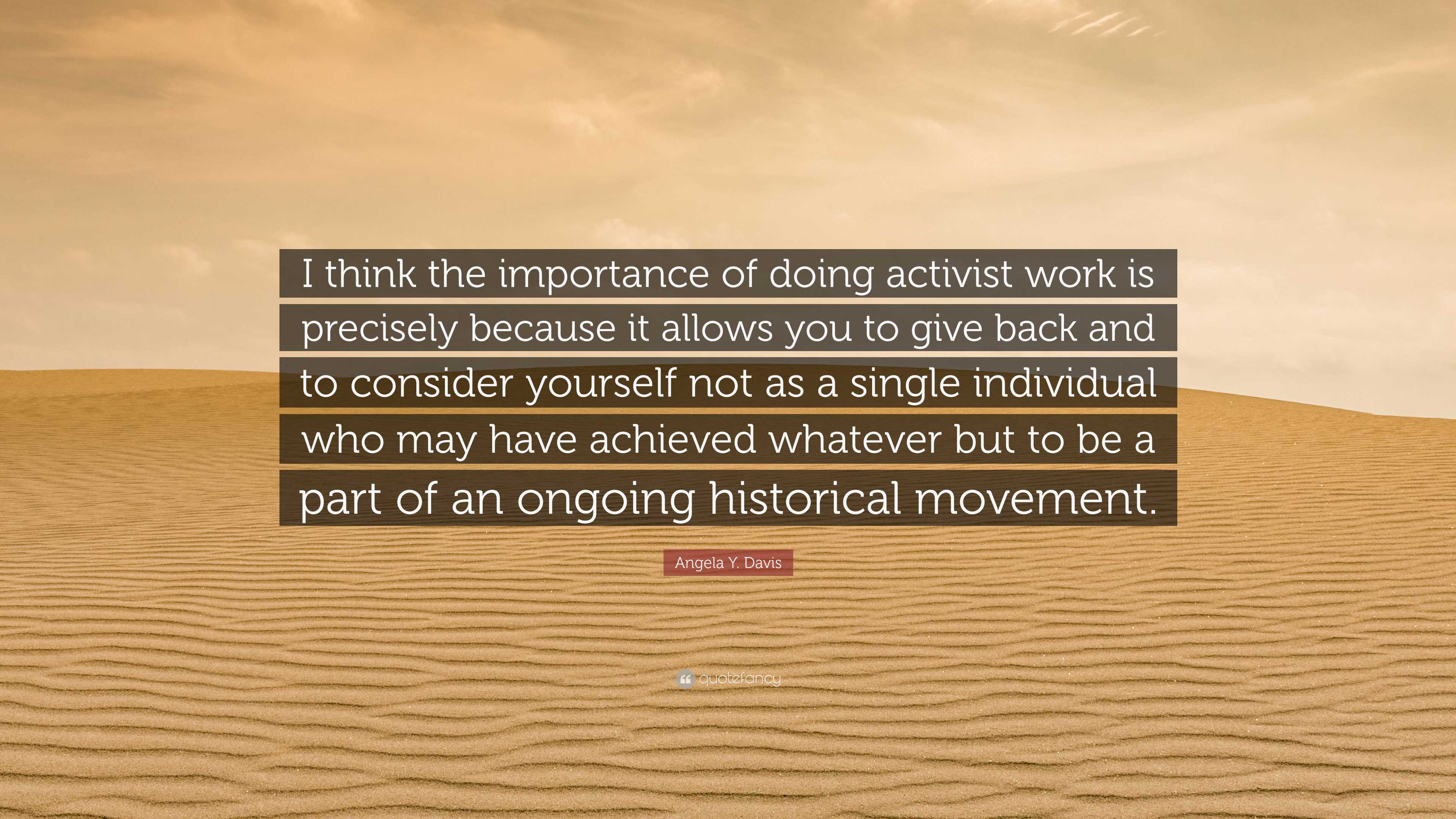 I think the importance of doing activist work is precisely because it allows you to give back and to consider yourself not as a single individual who may have achieved whatever but to be a part of an ongoing historical movement.

Angela Y. Davis

quotefancy